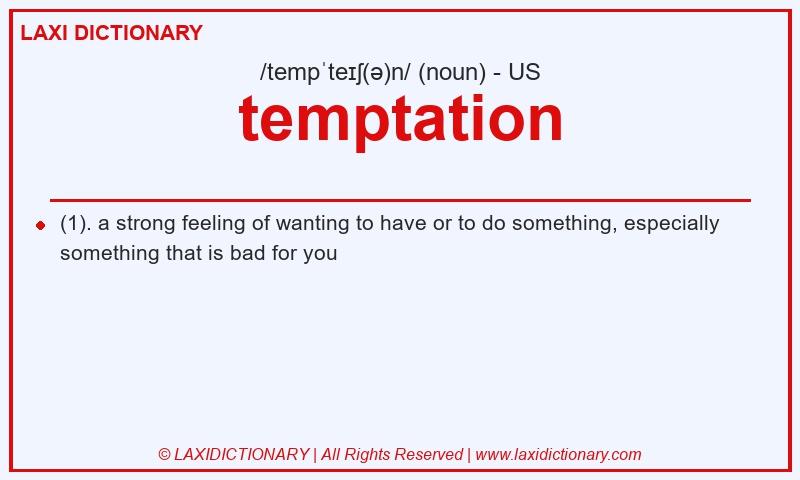 LAXI DICTIONARY

/tempˈteɪʃ(ə)n/ (noun) - US

temptation

(1). a strong feeling of wanting to have or to do something, especially something that is bad for you

© LAXIDICTIONARY | All Rights Reserved | www.laxidictionary.com